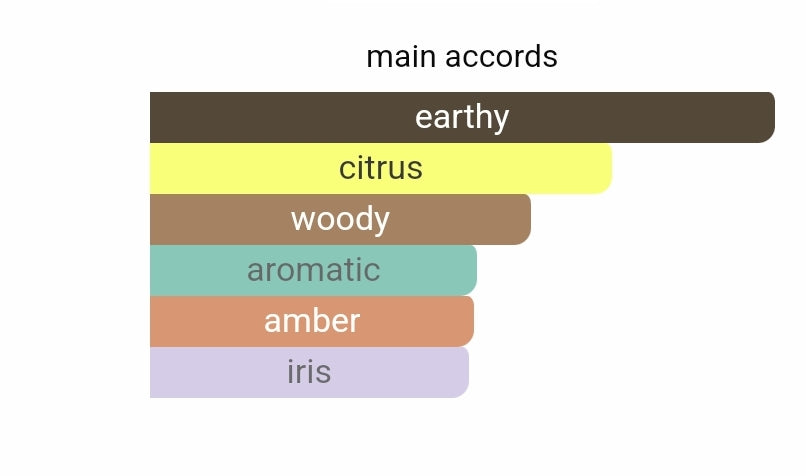 main accords

earthy
citrus
woody
aromatic
amber
iris